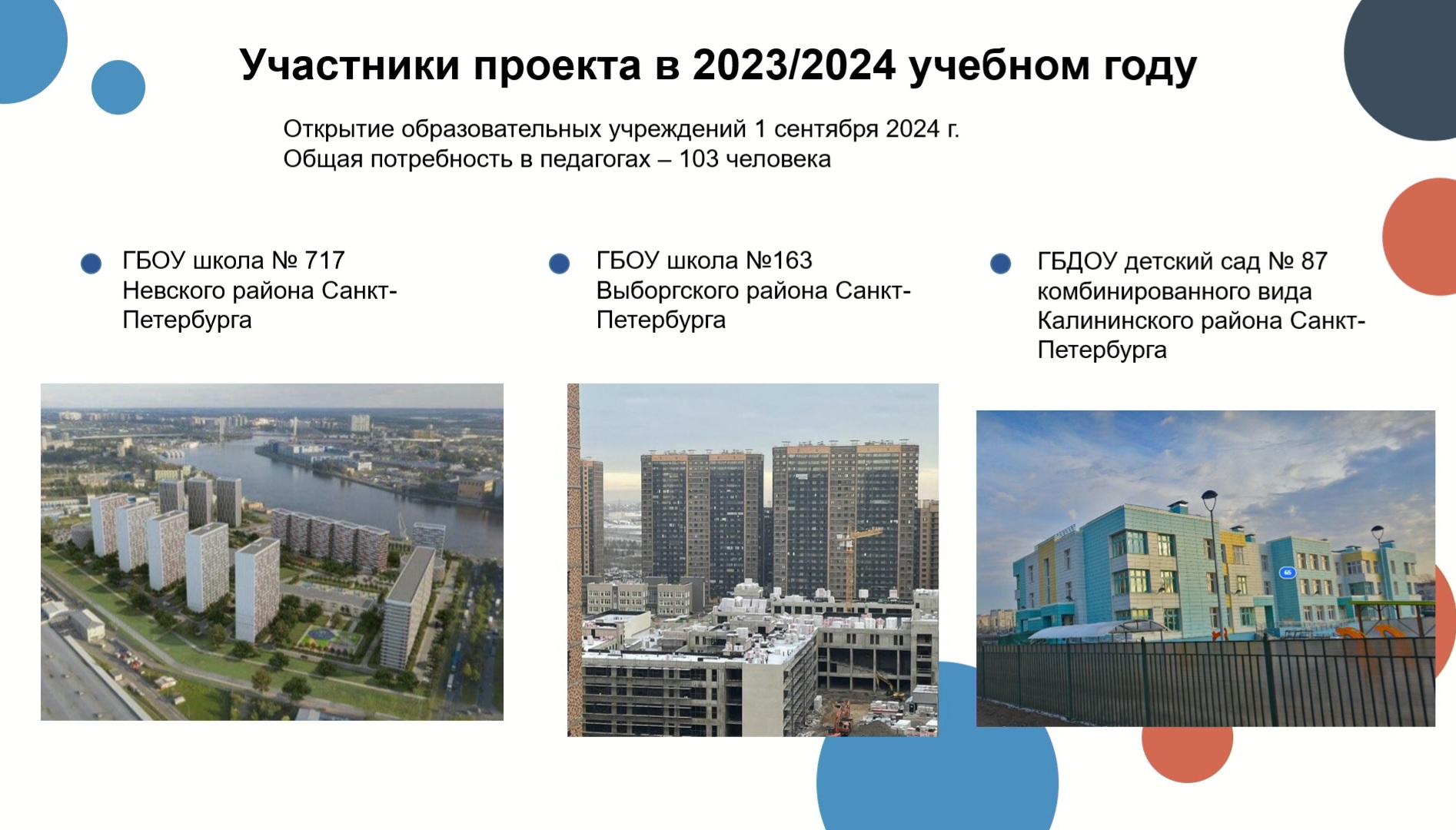 Участники проекта в 2023/2024 учебном году

Открытие образовательных учреждений 1 сентября 2024 г.
Общая потребность в педагогах – 103 человека

ГБОУ школа № 717 Невского района Санкт-Петербурга

ГБОУ школа №163 Выборгского района Санкт-Петербурга

ГБДОУ детский сад № 87 комбинированного вида Калининского района Санкт-Петербурга